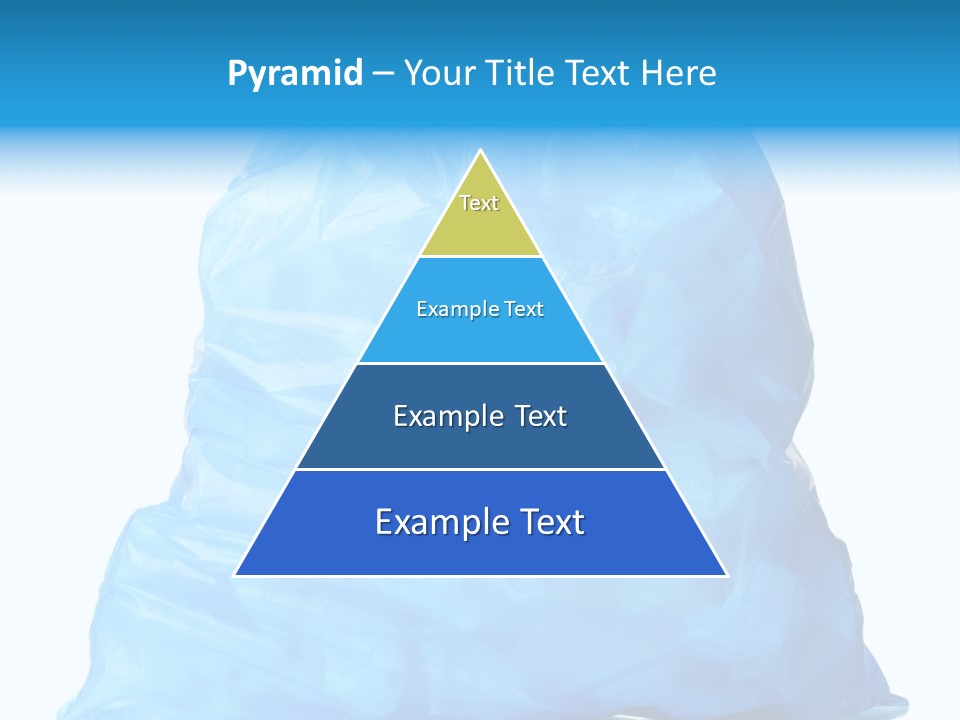 Pyramid – Your Title Text Here

Text

Example Text

Example Text

Example Text